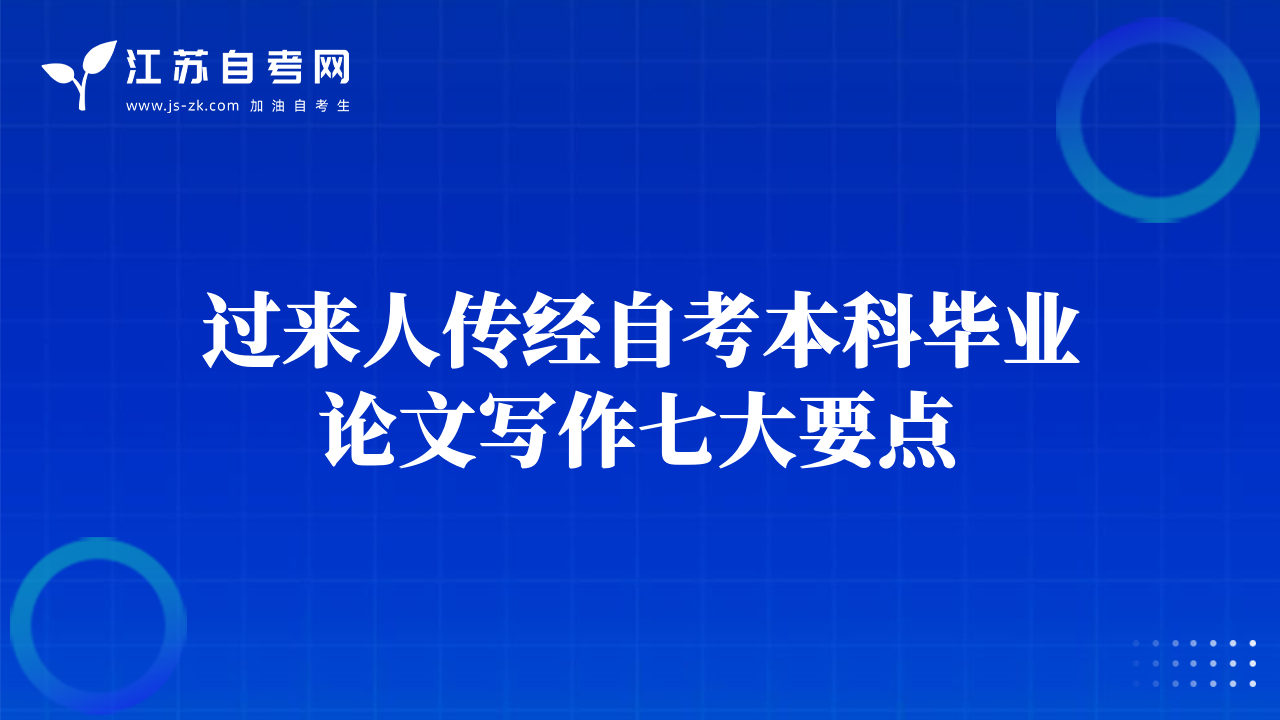 江苏自考网
www.js-zk.com 加油自考生

过来人传经自考本科毕业论文写作七大要点